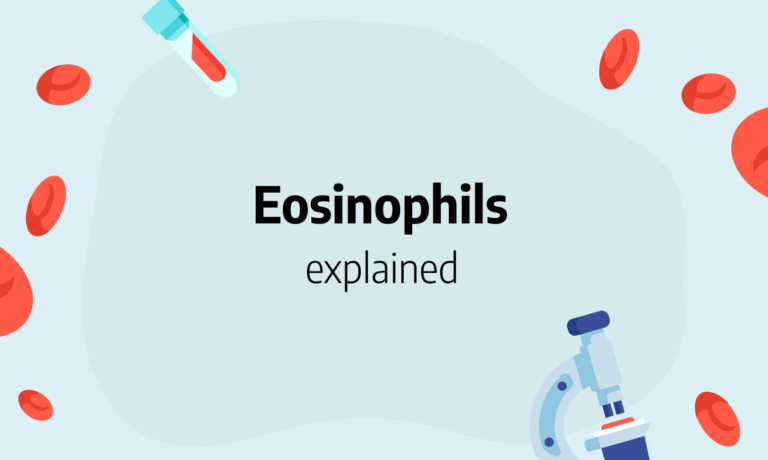 Eosinophils

explained